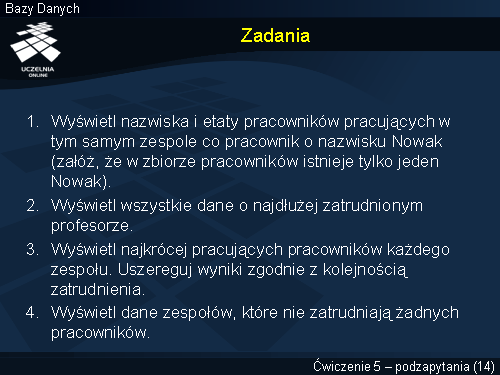 Bazy Danych

UCZELNIA ONLINE

Zadania

1. Wyświetl nazwiska i etaty pracowników pracujących w tym samym zespole co pracownik o nazwisku Nowak (załóż, że w zbiorze pracowników istnieje tylko jeden Nowak).
2. Wyświetl wszystkie dane o najdłużej zatrudnionym profesorze.
3. Wyświetl najkrócej pracujących pracowników każdego zespołu. Uszereguj wyniki zgodnie z kolejnością zatrudnienia.
4. Wyświetl dane zespołów, które nie zatrudniają żadnych pracowników.

Ćwiczenie 5 – podzapytania (14)